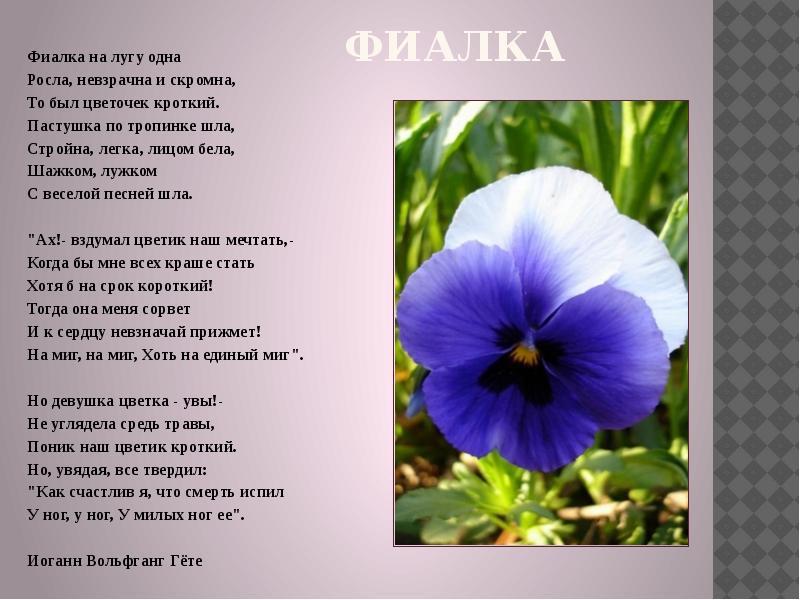 ФИАЛКА

Фиалка на лугу одна
Росла, невзрачна и скромна,
То был цветочек кроткий.
Пастушка по тропинке шла,
Стройна, легка, лицом бела,
Шажком, лужком
С веселой песней шла.

"Ах!- вздумал цветик наш мечтать,-
Когда бы мне всех краше стать
Хотя б на срок короткий!
Тогда она меня сорвет
И к сердцу невзначай прижмет!
На миг, на миг, Хоть на единый миг".

Но девушка цветка - увы!-
Не углядела средь травы,
Поник наш цветик кроткий.
Но, увядая, все твердил:
"Как счастлив я, что смерть испил
У ног, у ног, У милых ног ее".

Иоганн Вольфганг Гёте